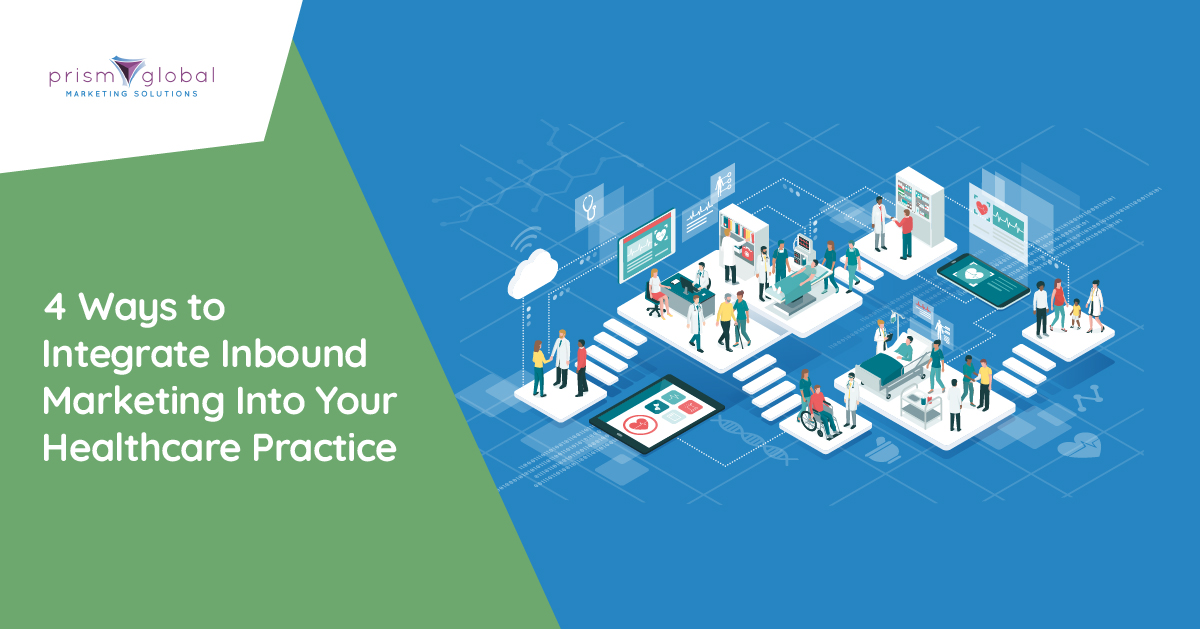 prism global
MARKETING SOLUTIONS

4 Ways to Integrate Inbound Marketing Into Your Healthcare Practice